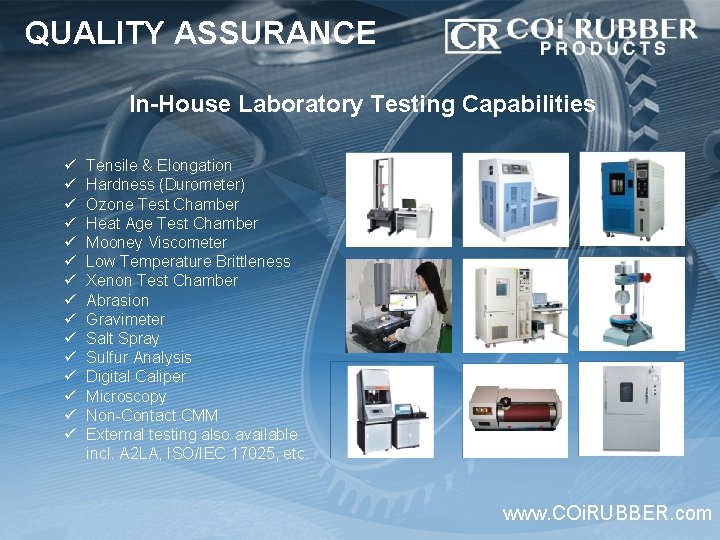 QUALITY ASSURANCE

CR COi RUBBER PRODUCTS

In-House Laboratory Testing Capabilities

✓ Tensile & Elongation
✓ Hardness (Durometer)
✓ Ozone Test Chamber
✓ Heat Age Test Chamber
✓ Mooney Viscometer
✓ Low Temperature Brittleness
✓ Xenon Test Chamber
✓ Abrasion
✓ Gravimeter
✓ Salt Spray
✓ Sulfur Analysis
✓ Digital Caliper
✓ Microscopy
✓ Non-Contact CMM
✓ External testing also available incl. A2LA, ISO/IEC 17025, etc.

www.COiRUBBER.com